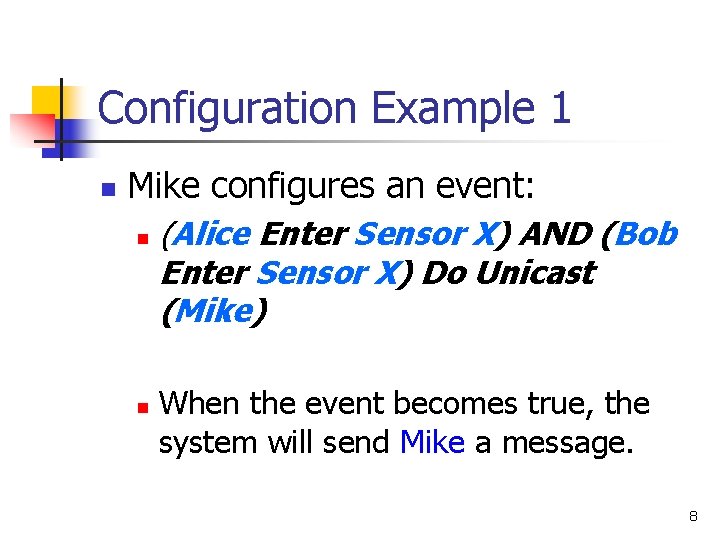 Configuration Example 1

Mike configures an event:

(Alice Enter Sensor X) AND (Bob Enter Sensor X) Do Unicast (Mike)

When the event becomes true, the system will send Mike a message.

8